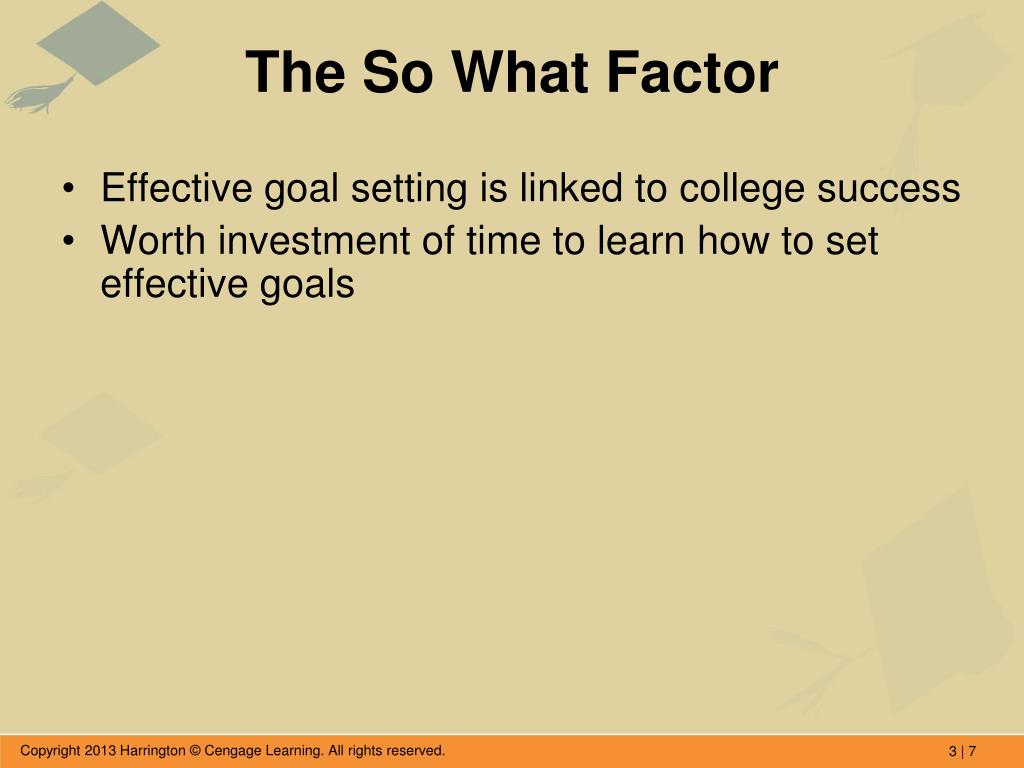 The So What Factor

• Effective goal setting is linked to college success
• Worth investment of time to learn how to set effective goals

Copyright 2013 Harrington © Cengage Learning. All rights reserved.

3 | 7